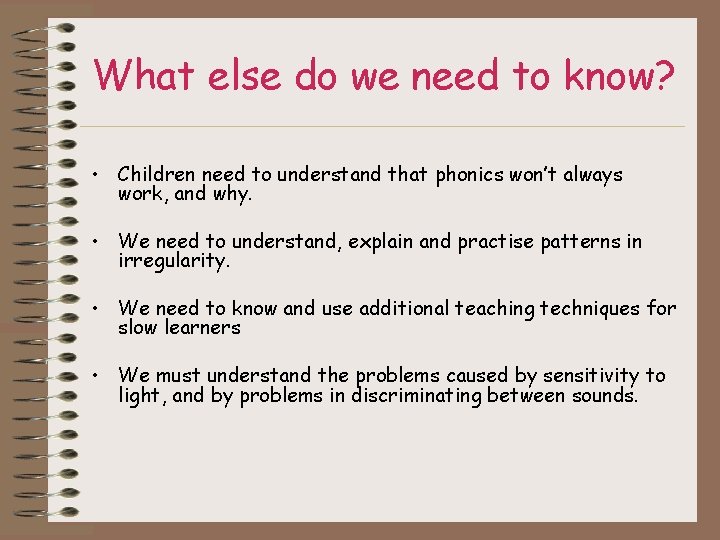 What else do we need to know?

• Children need to understand that phonics won't always work, and why.

• We need to understand, explain and practise patterns in irregularity.

• We need to know and use additional teaching techniques for slow learners

• We must understand the problems caused by sensitivity to light, and by problems in discriminating between sounds.